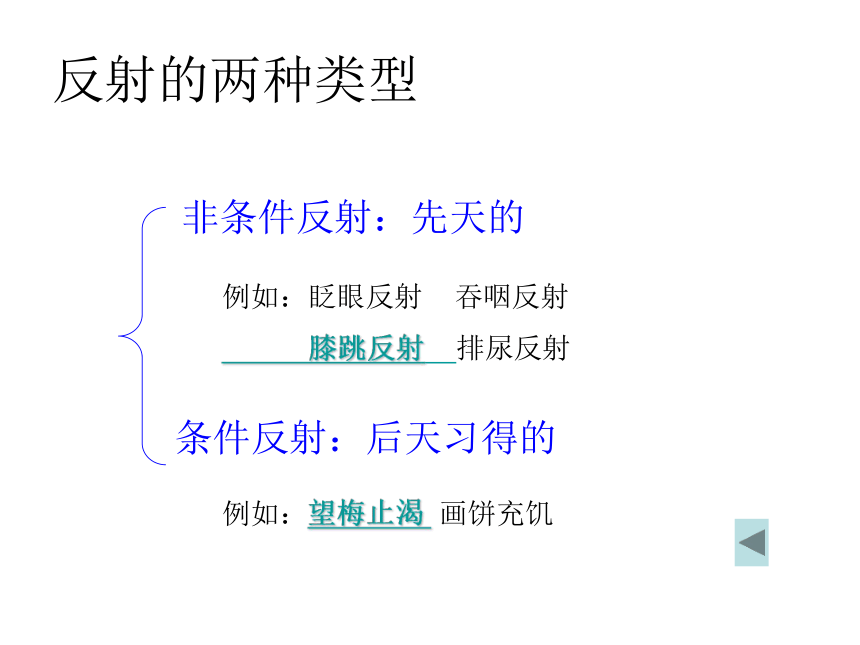 反射的两种类型

非条件反射：先天的

例如：眨眼反射　吞咽反射

膝跳反射　排尿反射

条件反射：后天习得的

例如：望梅止渴　画饼充饥